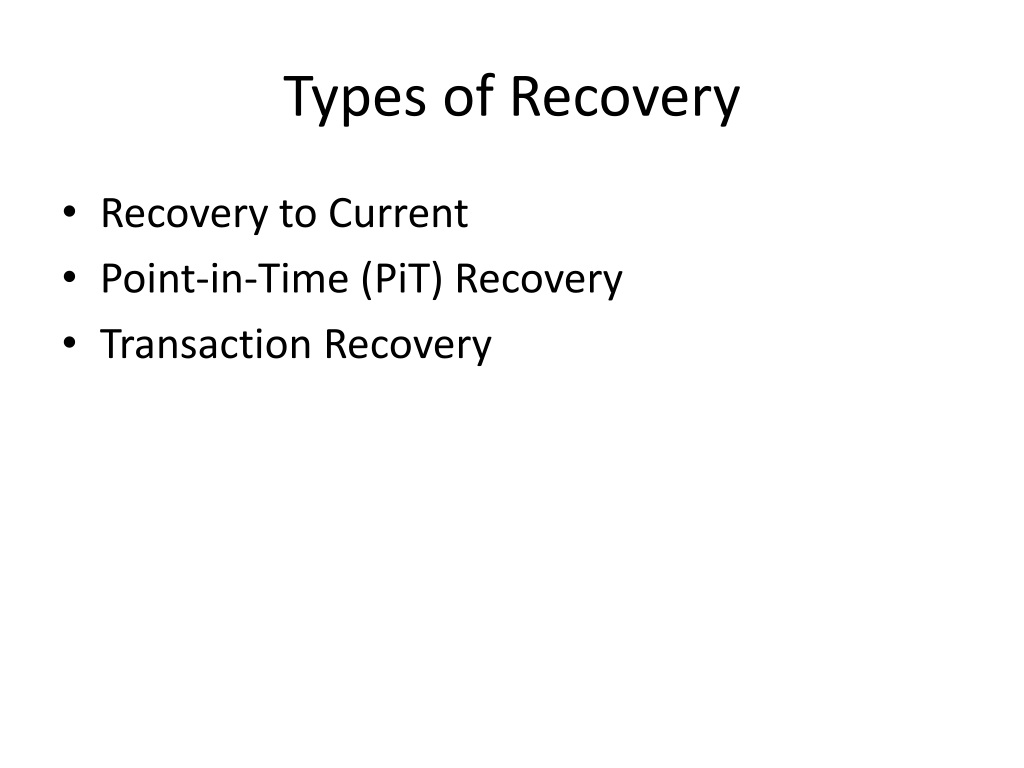 Types of Recovery

• Recovery to Current
• Point-in-Time (PiT) Recovery
• Transaction Recovery